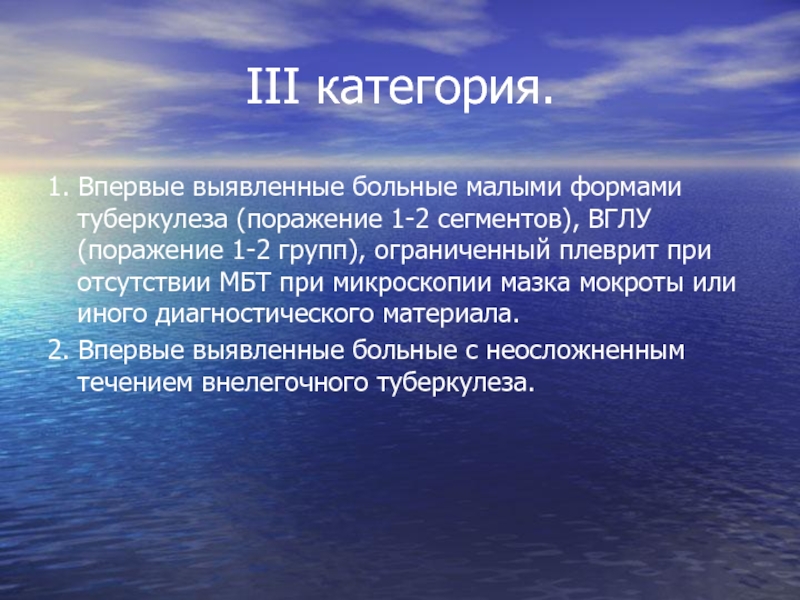 III категория.

1. Впервые выявленные больные малыми формами туберкулеза (поражение 1-2 сегментов), ВГЛУ (поражение 1-2 групп), ограниченный плеврит при отсутствии МБТ при микроскопии мазка мокроты или иного диагностического материала.
2. Впервые выявленные больные с неосложненным течением внелегочного туберкулеза.